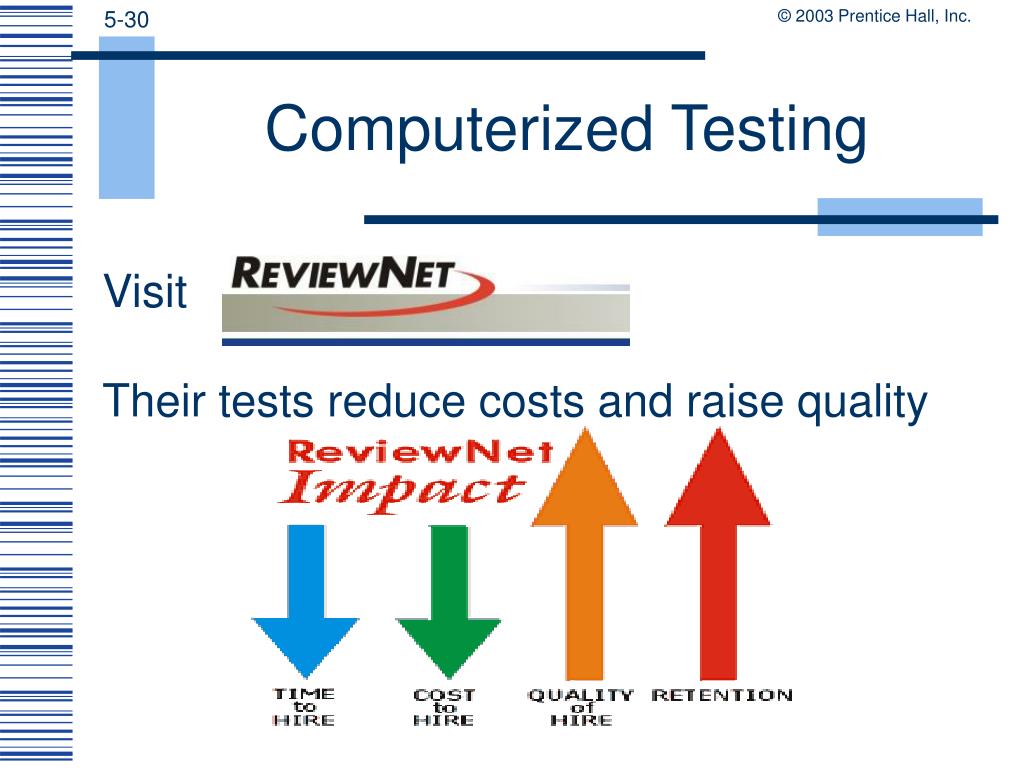 5-30

© 2003 Prentice Hall, Inc.

Computerized Testing

Visit REVIEWNET

Their tests reduce costs and raise quality

ReviewNet Impact

TIME to HIRE

COST to HIRE

QUALITY of HIRE

RETENTION